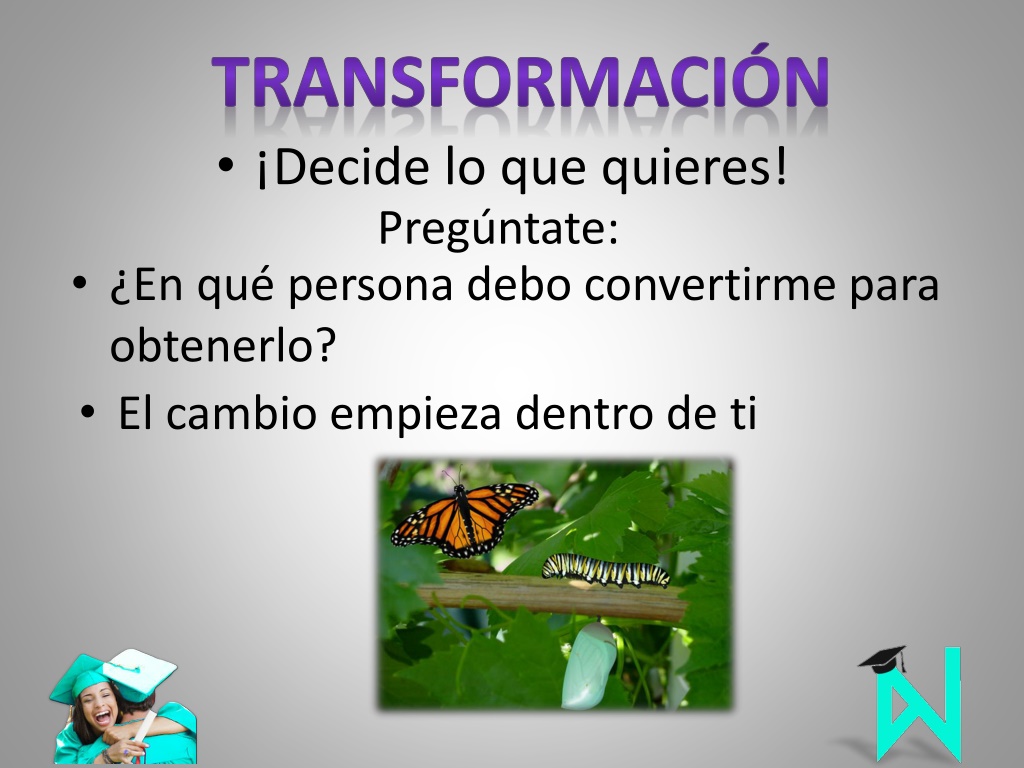 TRANSFORMACIÓN

• ¡Decide lo que quieres!

Pregúntate:

• ¿En qué persona debo convertirme para obtenerlo?

• El cambio empieza dentro de ti